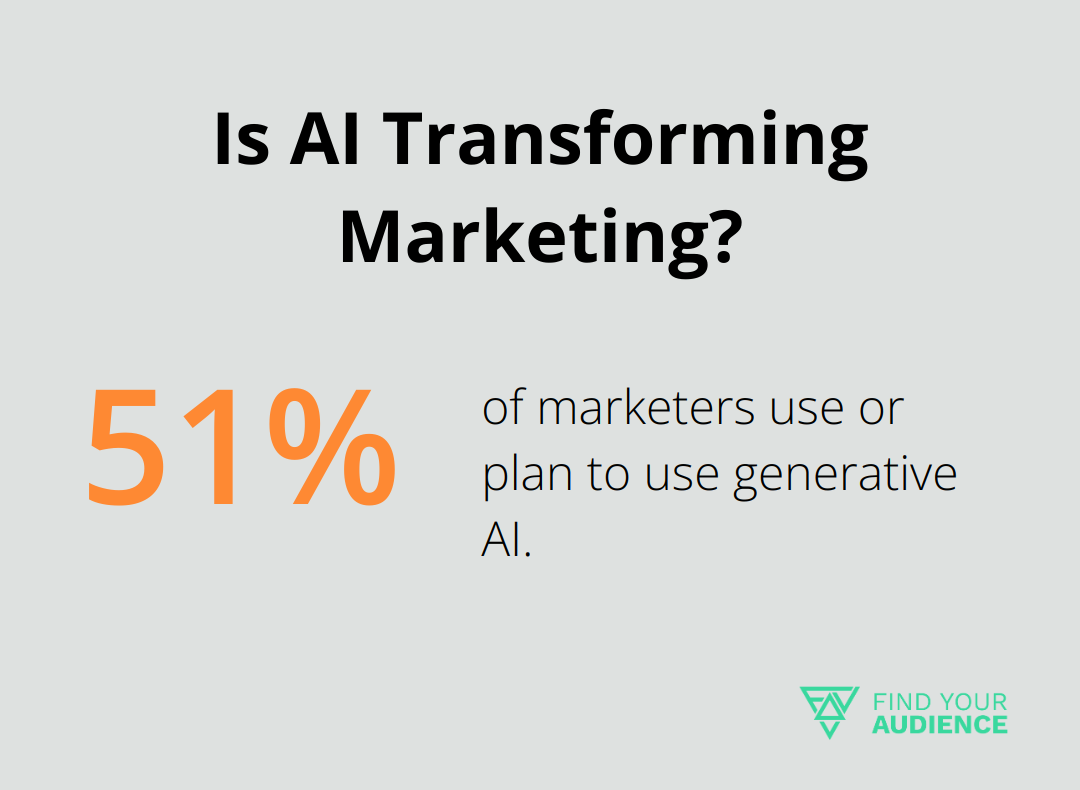 Is AI Transforming Marketing?

51%

of marketers use or plan to use generative AI.

FIND YOUR AUDIENCE